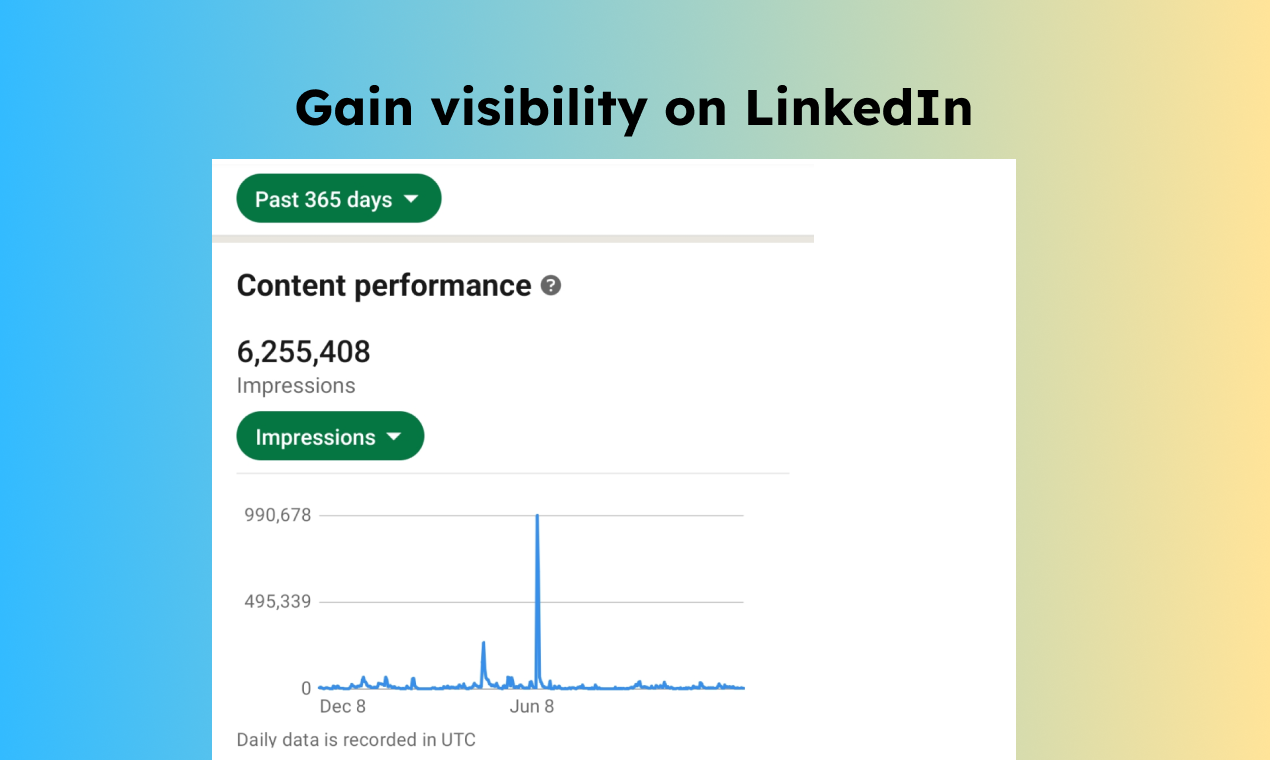 Gain visibility on LinkedIn

Past 365 days

Content performance

6,255,408
Impressions

Impressions

990,678

495,339

0

Dec 8

Jun 8

Daily data is recorded in UTC